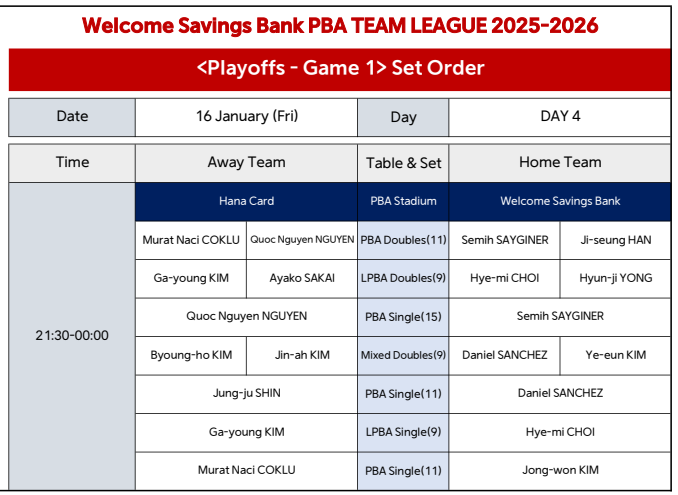 Welcome Savings Bank PBA TEAM LEAGUE 2025-2026

<Playoffs - Game 1> Set Order

| Date | 16 January (Fri) | Day | DAY 4 |
|---|---|---|---|

| Time | Away Team | | Table & Set | Home Team | |
|---|---|---|---|---|---|
| 21:30-00:00 | Hana Card | | PBA Stadium | Welcome Savings Bank | |
| | Murat Naci COKLU | Quoc Nguyen NGUYEN | PBA Doubles(11) | Semih SAYGINER | Ji-seung HAN |
| | Ga-young KIM | Ayako SAKAI | LPBA Doubles(9) | Hye-mi CHOI | Hyun-ji YONG |
| | Quoc Nguyen NGUYEN | | PBA Single(15) | Semih SAYGINER | |
| | Byoung-ho KIM | Jin-ah KIM | Mixed Doubles(9) | Daniel SANCHEZ | Ye-eun KIM |
| | Jung-ju SHIN | | PBA Single(11) | Daniel SANCHEZ | |
| | Ga-young KIM | | LPBA Single(9) | Hye-mi CHOI | |
| | Murat Naci COKLU | | PBA Single(11) | Jong-won KIM | |